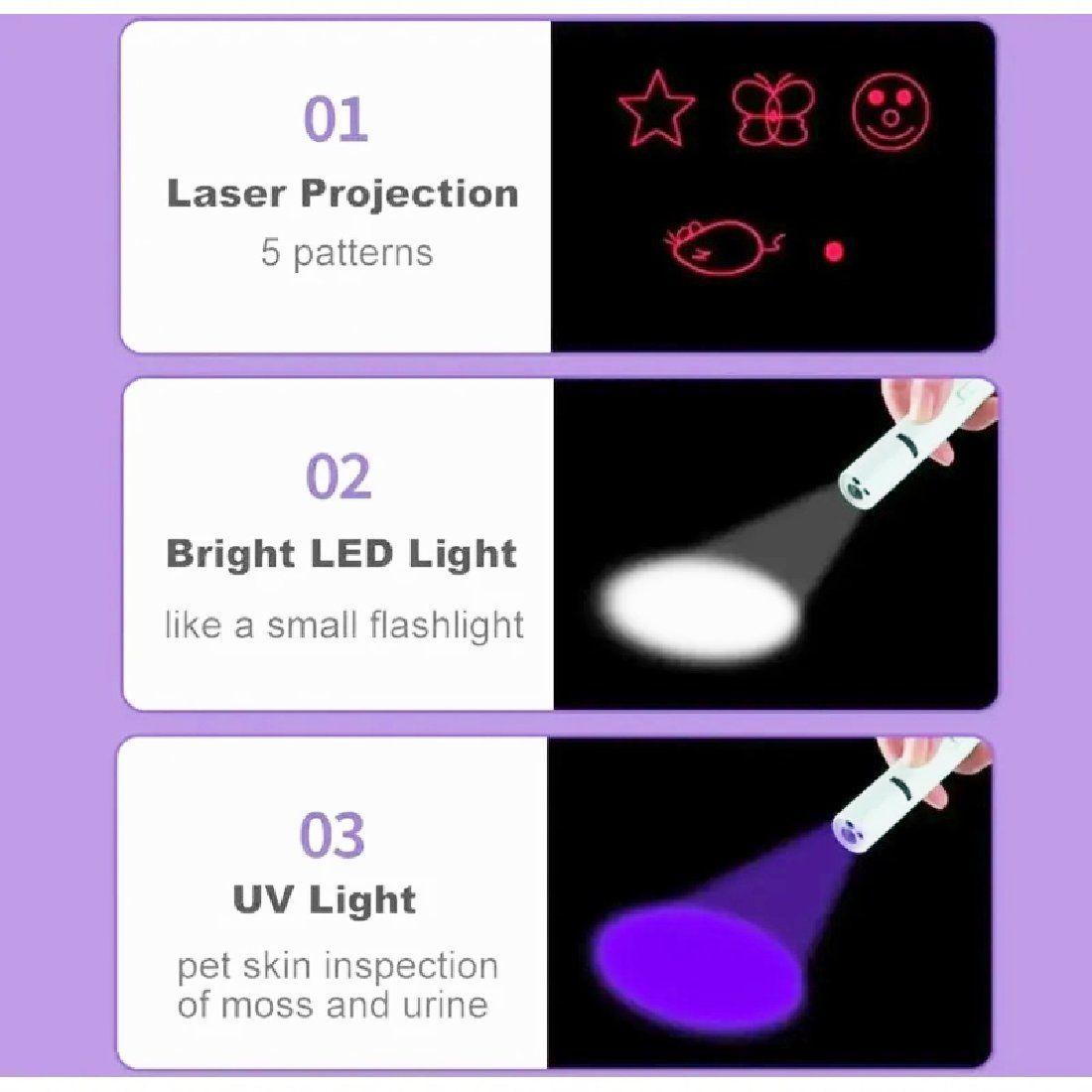 01
Laser Projection
5 patterns

02
Bright LED Light
like a small flashlight

03
UV Light
pet skin inspection of moss and urine